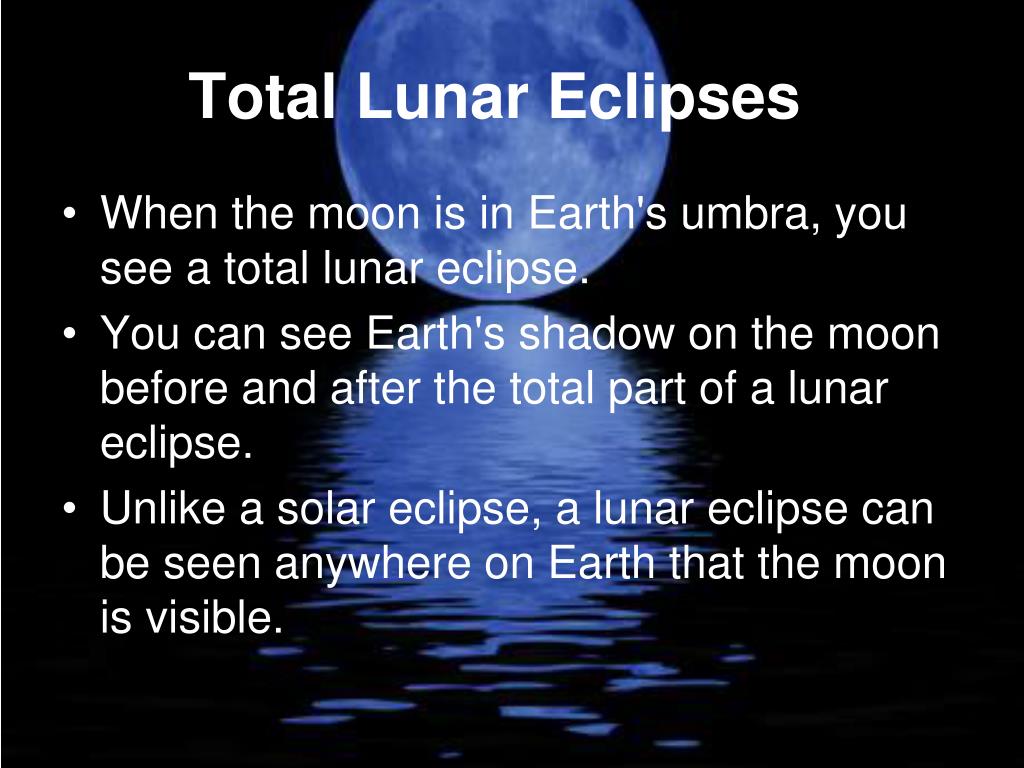 Total Lunar Eclipses

• When the moon is in Earth's umbra, you see a total lunar eclipse.
• You can see Earth's shadow on the moon before and after the total part of a lunar eclipse.
• Unlike a solar eclipse, a lunar eclipse can be seen anywhere on Earth that the moon is visible.